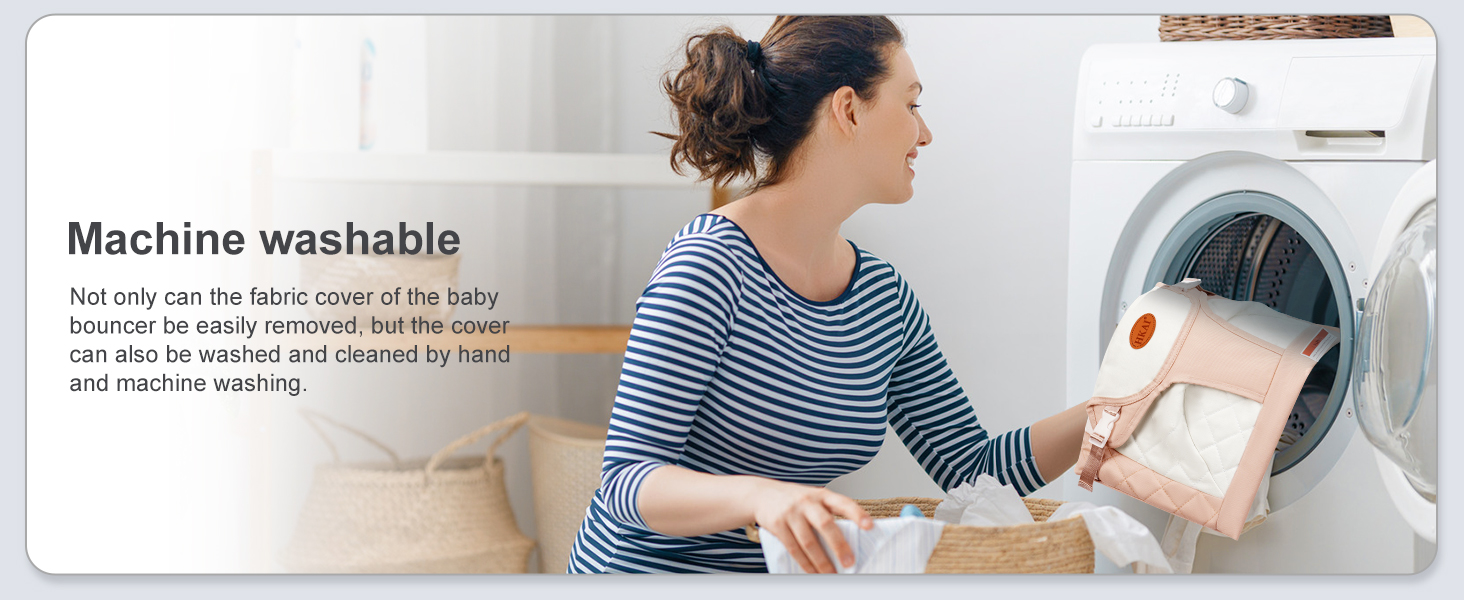 Machine washable

Not only can the fabric cover of the baby bouncer be easily removed, but the cover can also be washed and cleaned by hand and machine washing.

HKAI